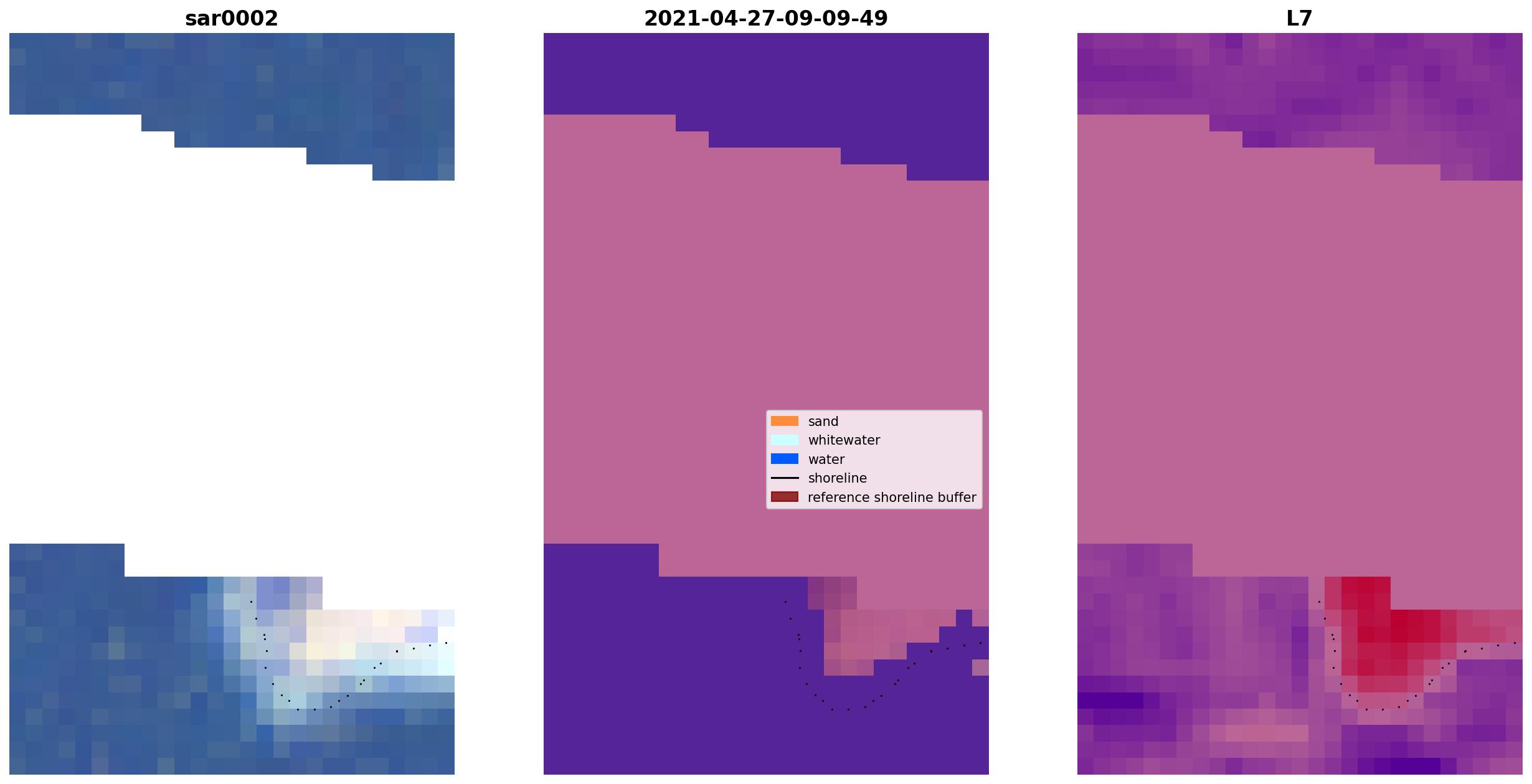 sar0002

2021-04-27-09-09-49

L7

sand
whitewater
water
shoreline
reference shoreline buffer